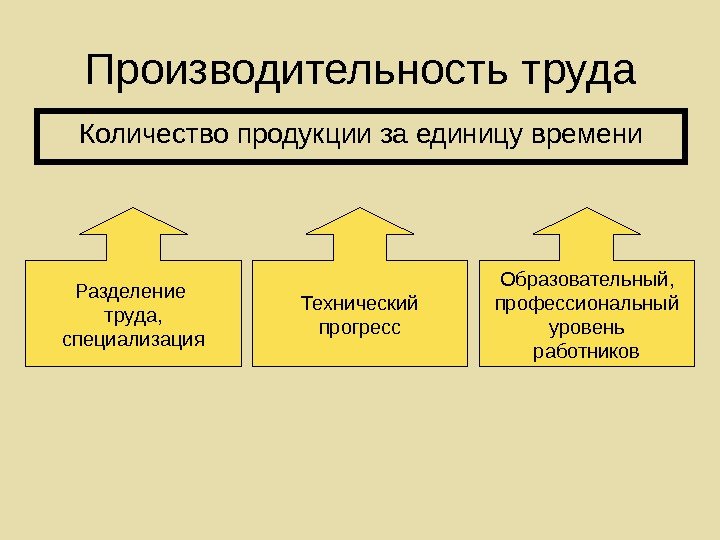 Производительность труда

Количество продукции за единицу времени

Разделение труда, специализация

Технический прогресс

Образовательный, профессиональный уровень работников